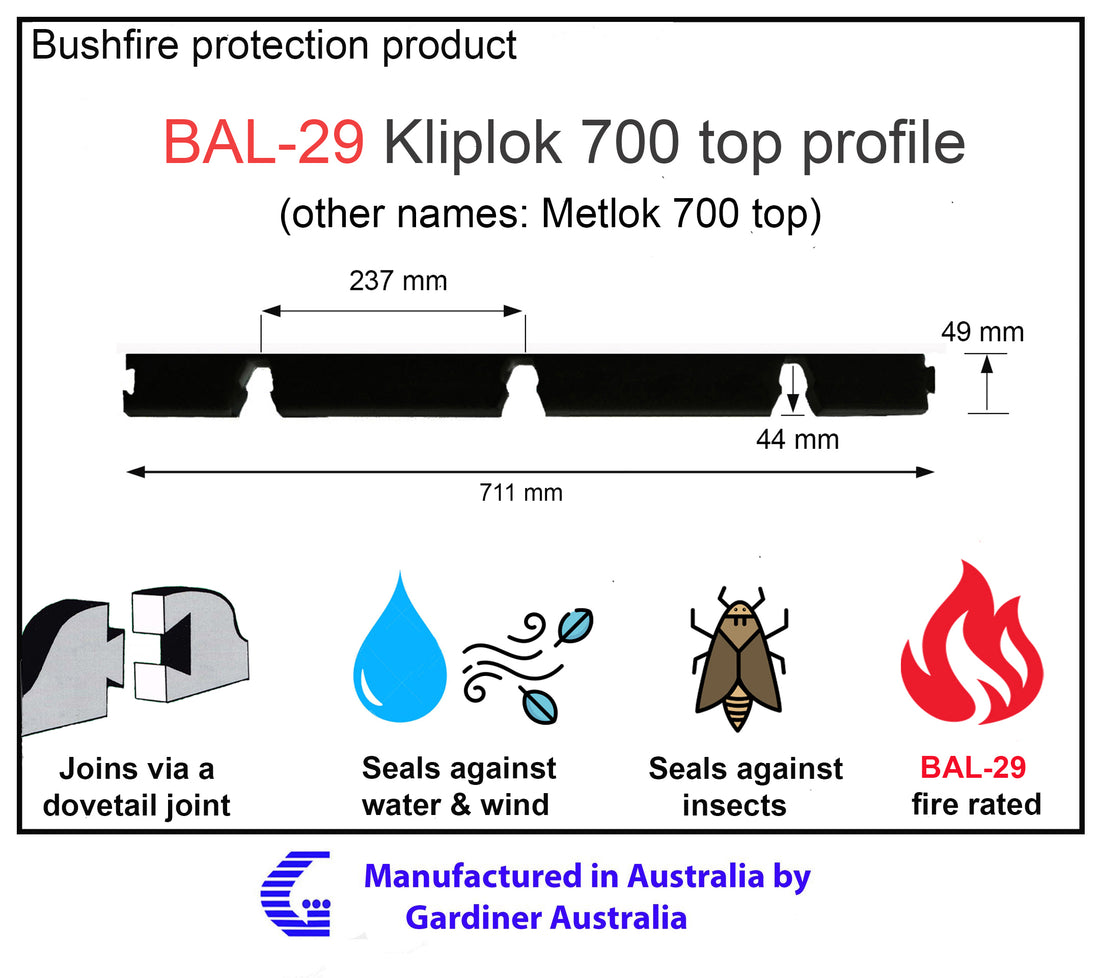 Bushfire protection product

BAL-29 Kliplok 700 top profile

(other names: Metlok 700 top)

237 mm

49 mm

44 mm

711 mm

Joins via a dovetail joint

Seals against water & wind

Seals against insects

BAL-29 fire rated

Manufactured in Australia by Gardiner Australia